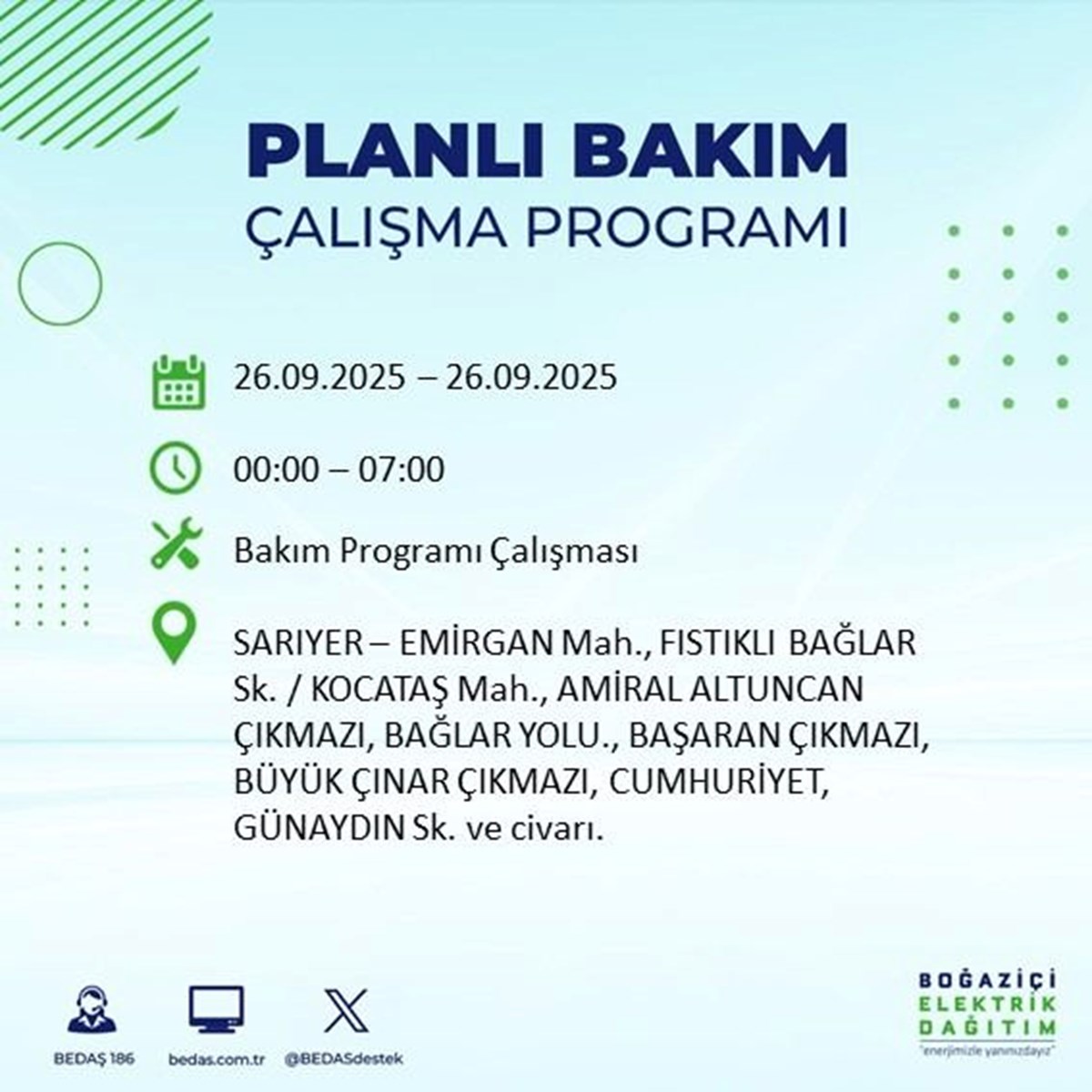 PLANLI BAKIM
ÇALIŞMA PROGRAMI

26.09.2025 – 26.09.2025

00:00 – 07:00

Bakım Programı Çalışması

SARIYER – EMİRGAN Mah., FISTIKLI BAĞLAR Sk. / KOCATAŞ Mah., AMİRAL ALTUNCAN ÇIKMAZI, BAĞLAR YOLU., BAŞARAN ÇIKMAZI, BÜYÜK ÇINAR ÇIKMAZI, CUMHURİYET, GÜNAYDIN Sk. ve civarı.

BEDAŞ 186
bedas.com.tr
@BEDASdestek

BOĞAZİÇİ
ELEKTRİK
DAĞITIM
"enerjimizle yanınızdayız"